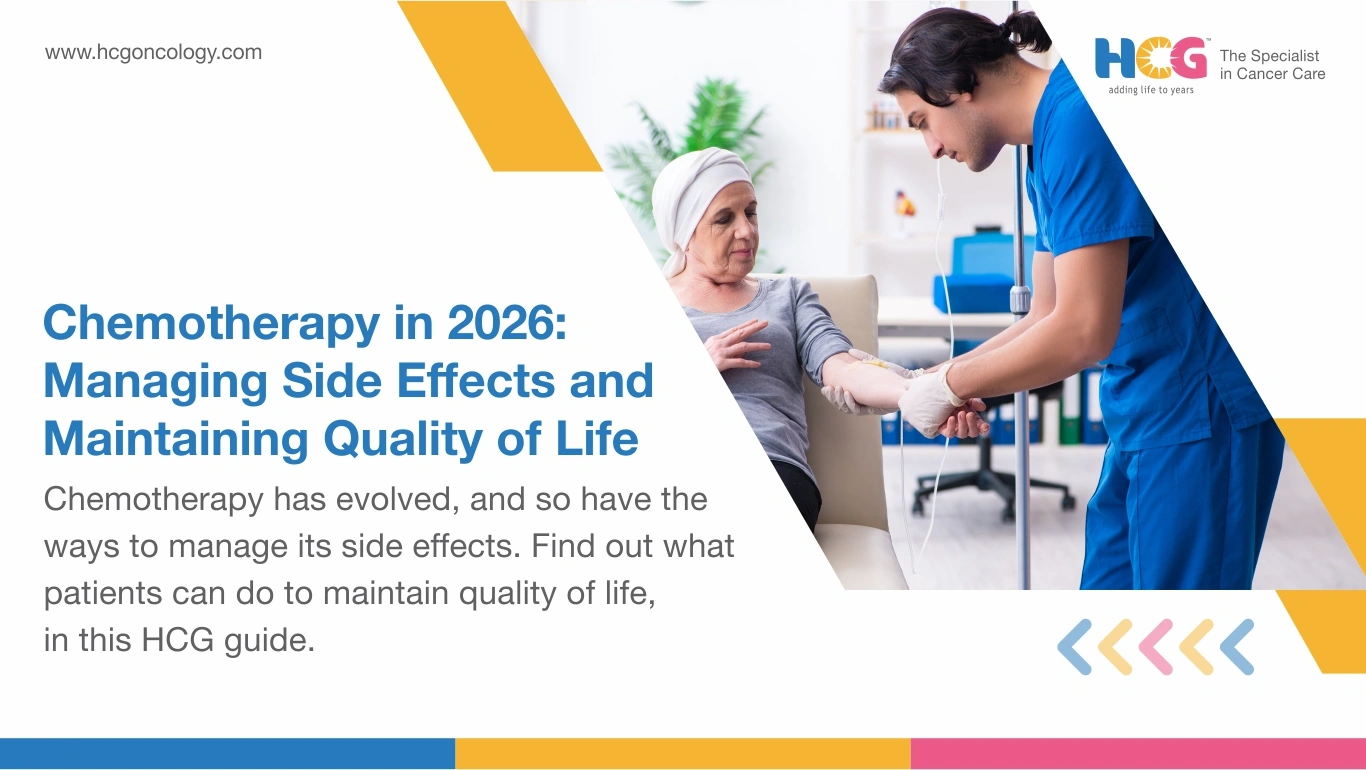 www.hcgoncology.com

HCG™ adding life to years

The Specialist in Cancer Care

Chemotherapy in 2026: Managing Side Effects and Maintaining Quality of Life

Chemotherapy has evolved, and so have the ways to manage its side effects. Find out what patients can do to maintain quality of life, in this HCG guide.